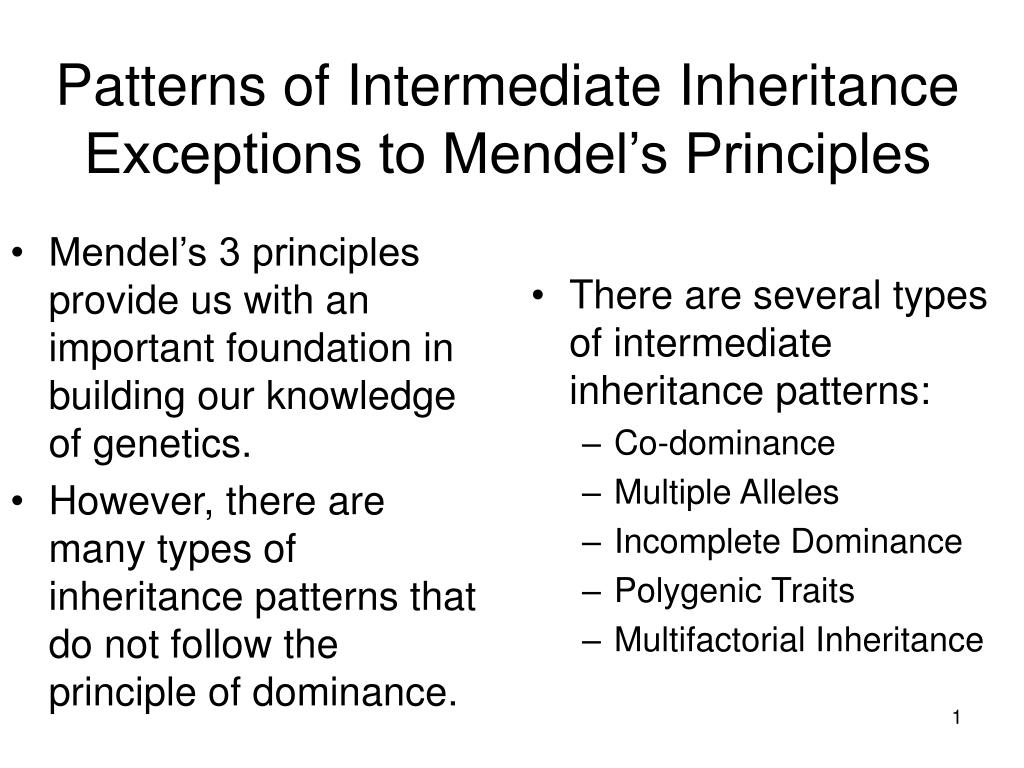 Patterns of Intermediate Inheritance
Exceptions to Mendel’s Principles

• Mendel’s 3 principles provide us with an important foundation in building our knowledge of genetics.
• However, there are many types of inheritance patterns that do not follow the principle of dominance.

• There are several types of intermediate inheritance patterns:
– Co-dominance
– Multiple Alleles
– Incomplete Dominance
– Polygenic Traits
– Multifactorial Inheritance

1